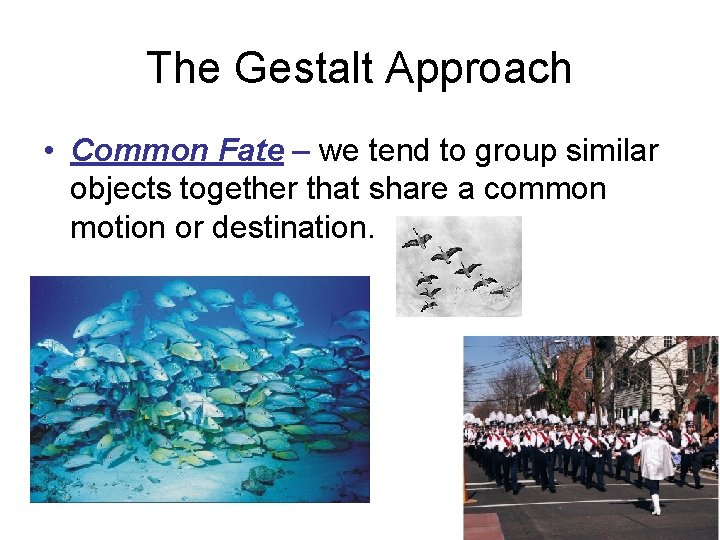 The Gestalt Approach

• Common Fate – we tend to group similar objects together that share a common motion or destination.